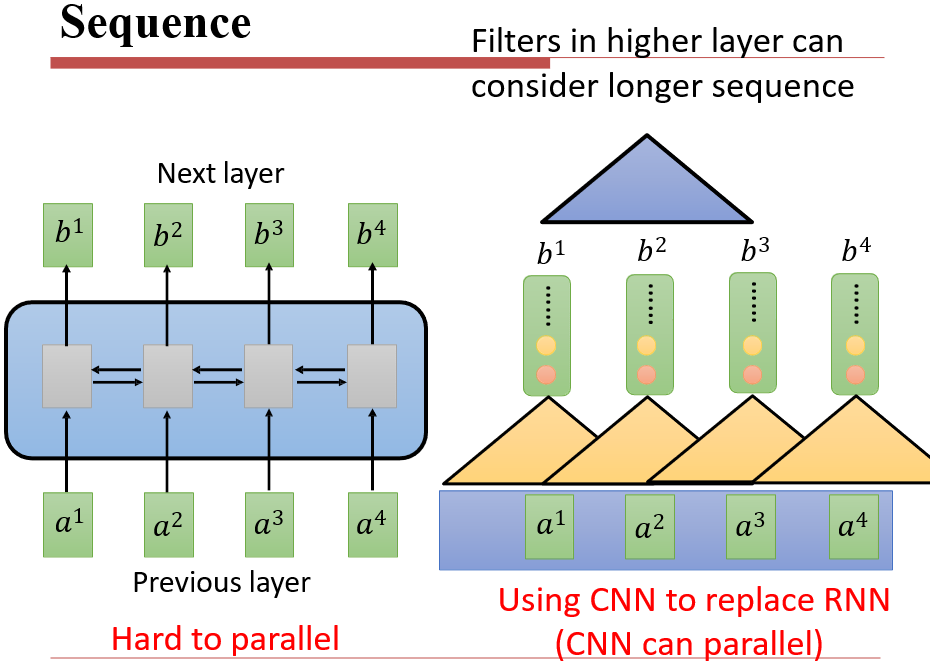 Sequence

Filters in higher layer can consider longer sequence

Next layer

$b^1$ $b^2$ $b^3$ $b^4$

$a^1$ $a^2$ $a^3$ $a^4$

Previous layer

Hard to parallel

$b^1$ $b^2$ $b^3$ $b^4$

$a^1$ $a^2$ $a^3$ $a^4$

Using CNN to replace RNN (CNN can parallel)